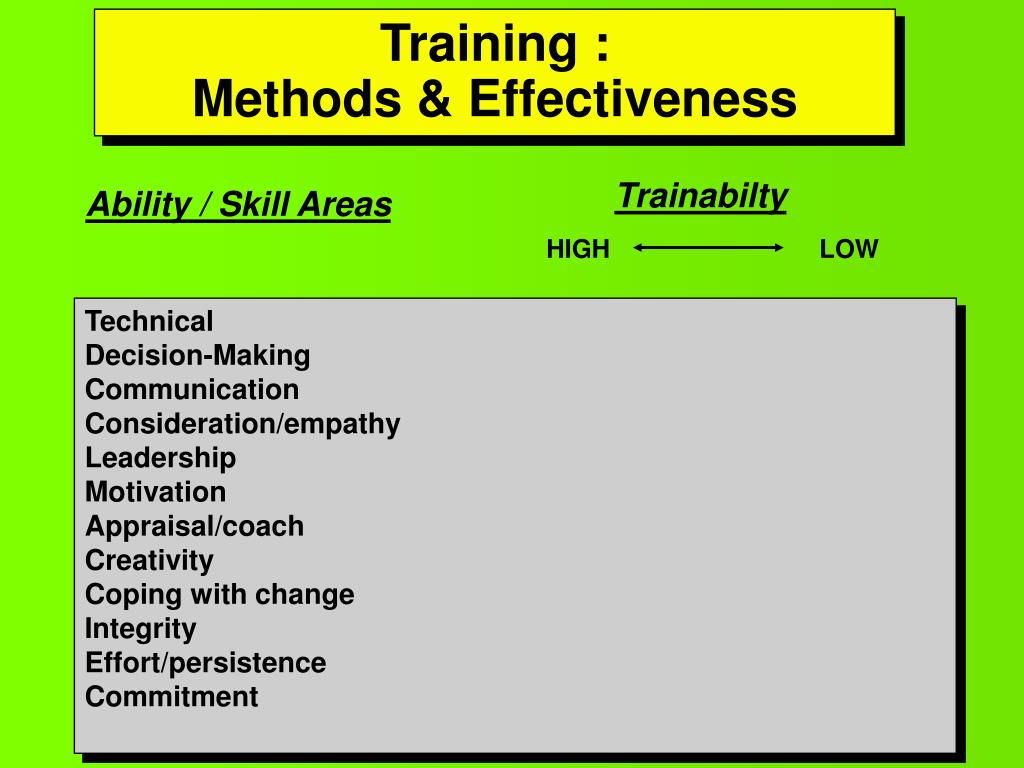 Training :
Methods & Effectiveness

Ability / Skill Areas

Trainabilty

HIGH LOW

Technical
Decision-Making
Communication
Consideration/empathy
Leadership
Motivation
Appraisal/coach
Creativity
Coping with change
Integrity
Effort/persistence
Commitment